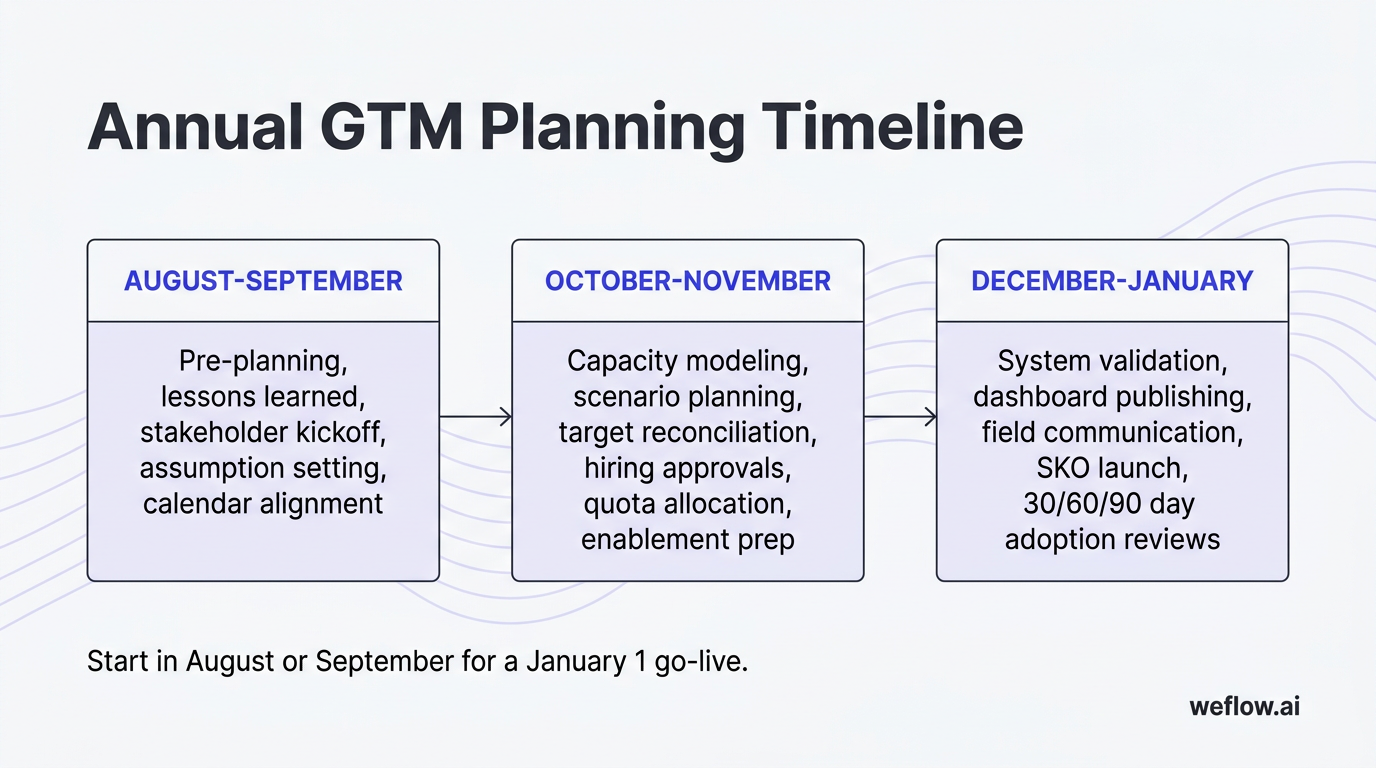 Annual GTM Planning Timeline

AUGUST-SEPTEMBER

Pre-planning, lessons learned, stakeholder kickoff, assumption setting, calendar alignment

OCTOBER-NOVEMBER

Capacity modeling, scenario planning, target reconciliation, hiring approvals, quota allocation, enablement prep

DECEMBER-JANUARY

System validation, dashboard publishing, field communication, SKO launch, 30/60/90 day adoption reviews

Start in August or September for a January 1 go-live.

weflow.ai